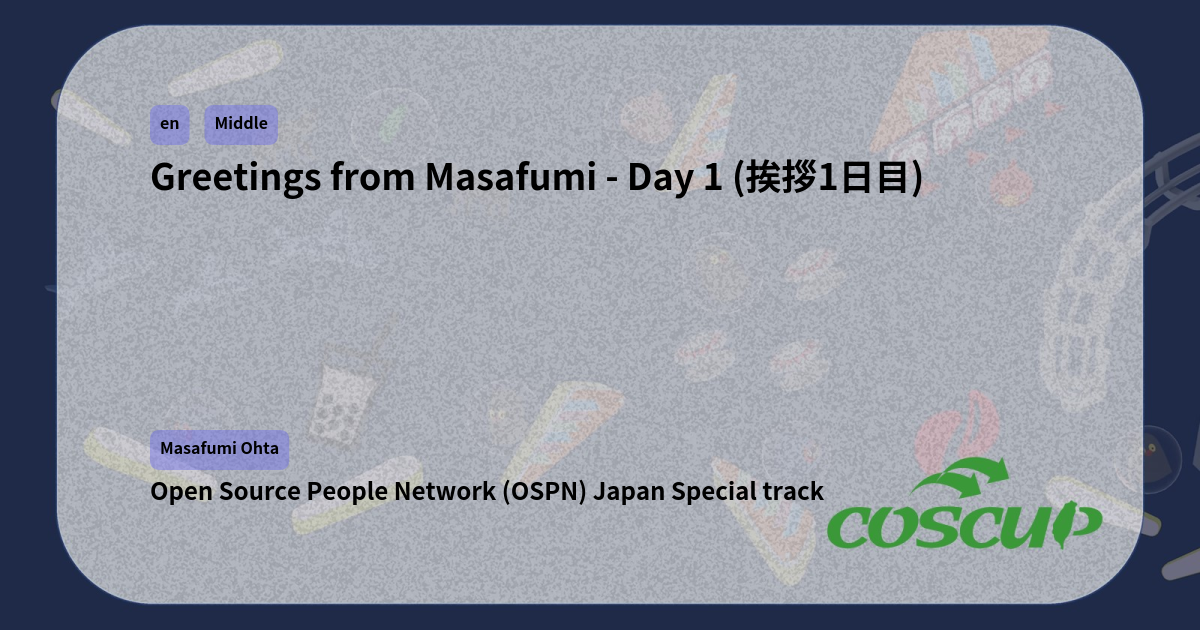 en

Middle

Greetings from Masafumi - Day 1 (挨拶1日目)

Masafumi Ohta

Open Source People Network (OSPN) Japan Special track

COSCUP